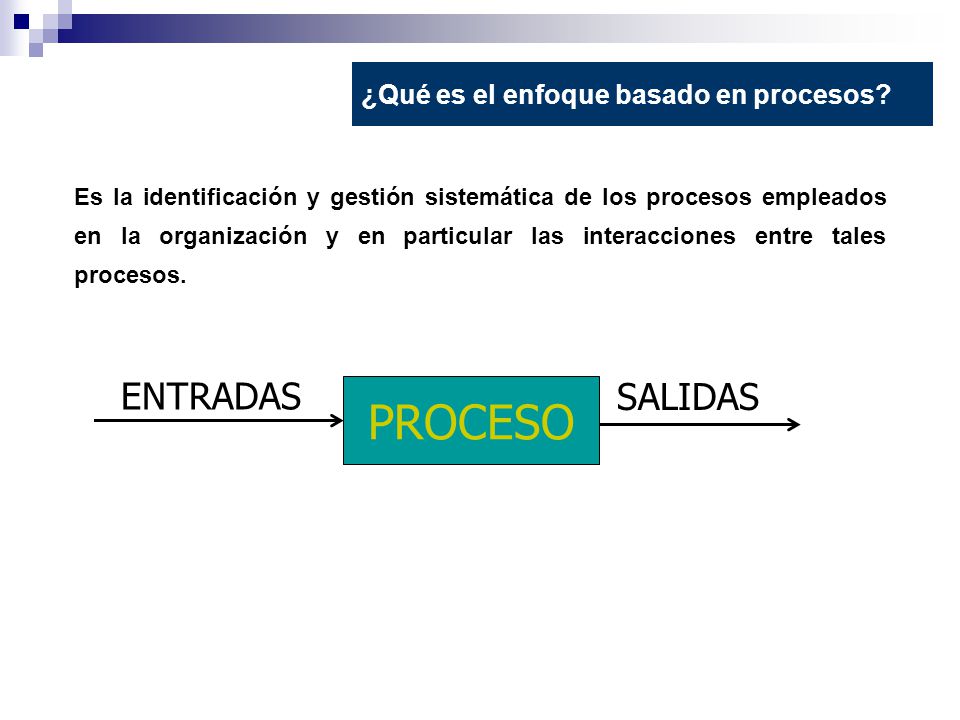 ¿Qué es el enfoque basado en procesos?

Es la identificación y gestión sistemática de los procesos empleados en la organización y en particular las interacciones entre tales procesos.

ENTRADAS

PROCESO

SALIDAS